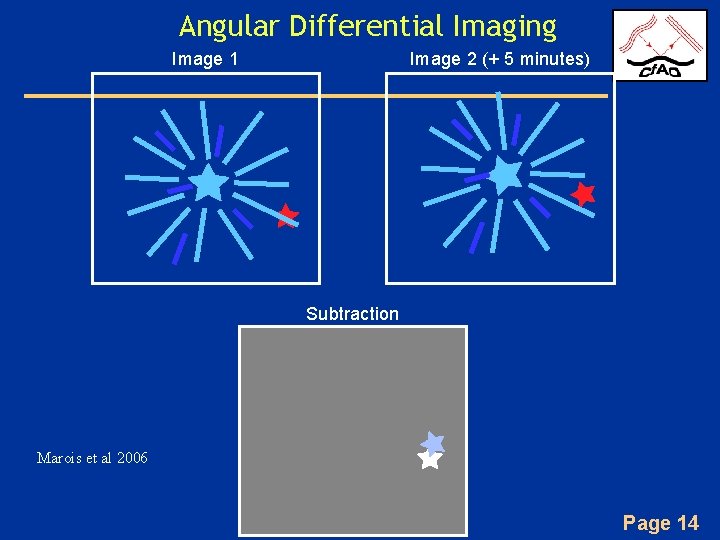 Angular Differential Imaging

CfAO

Image 1

Image 2 (+ 5 minutes)

Subtraction

Marois et al 2006

Page 14